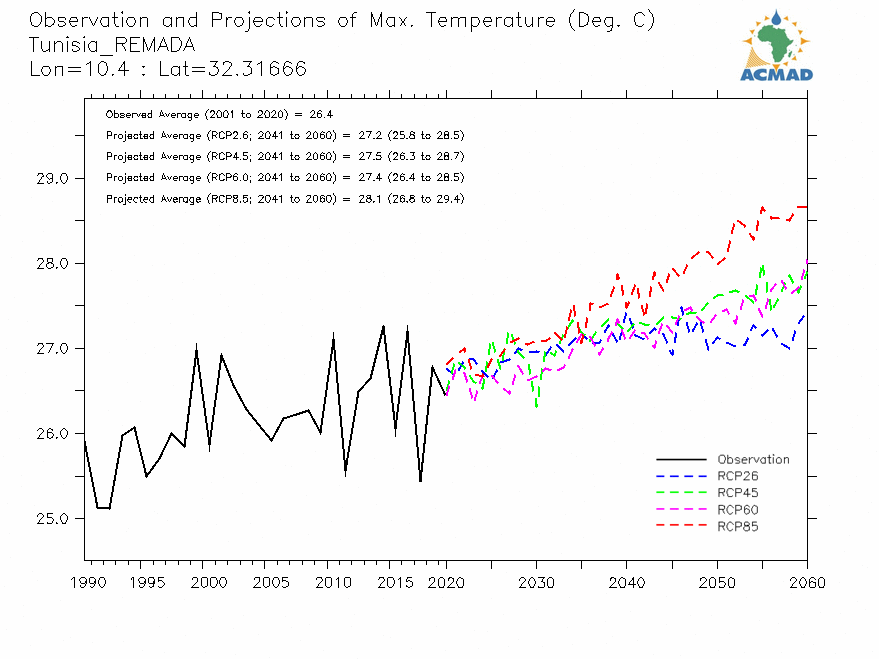 Observation and Projections of Max. Temperature (Deg. C)
Tunisia_REMADA
Lon=10.4 : Lat=32.31666

ACMAD

Observed Average (2001 to 2020) = 26.4
Projected Average (RCP2.6; 2041 to 2060) = 27.2 (25.8 to 28.5)
Projected Average (RCP4.5; 2041 to 2060) = 27.5 (26.3 to 28.7)
Projected Average (RCP6.0; 2041 to 2060) = 27.4 (26.4 to 28.5)
Projected Average (RCP8.5; 2041 to 2060) = 28.1 (26.8 to 29.4)

29.0
28.0
27.0
26.0
25.0

Observation
RCP26
RCP45
RCP60
RCP85

1990 1995 2000 2005 2010 2015 2020 2030 2040 2050 2060